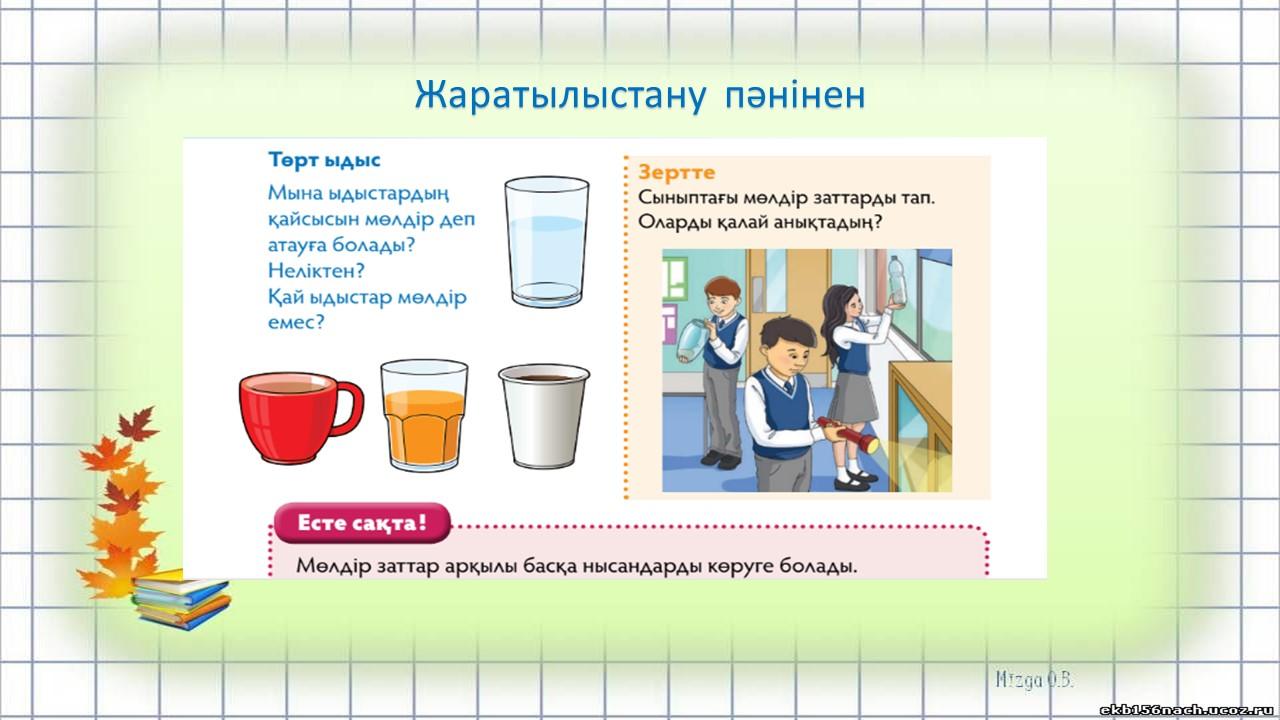 Жаратылыстану пәнінен

Төрт ыдыс

Мына ыдыстардың қайсысын мөлдір деп атауға болады? Неліктен? Қай ыдыстар мөлдір емес?

Зертте

Сыныптағы мөлдір заттарды тап. Оларды қалай анықтадың?

Есте сақта!

Мөлдір заттар арқылы басқа нысандарды көруге болады.

Mizga O.B.

ekb156nach.ucoz.ru